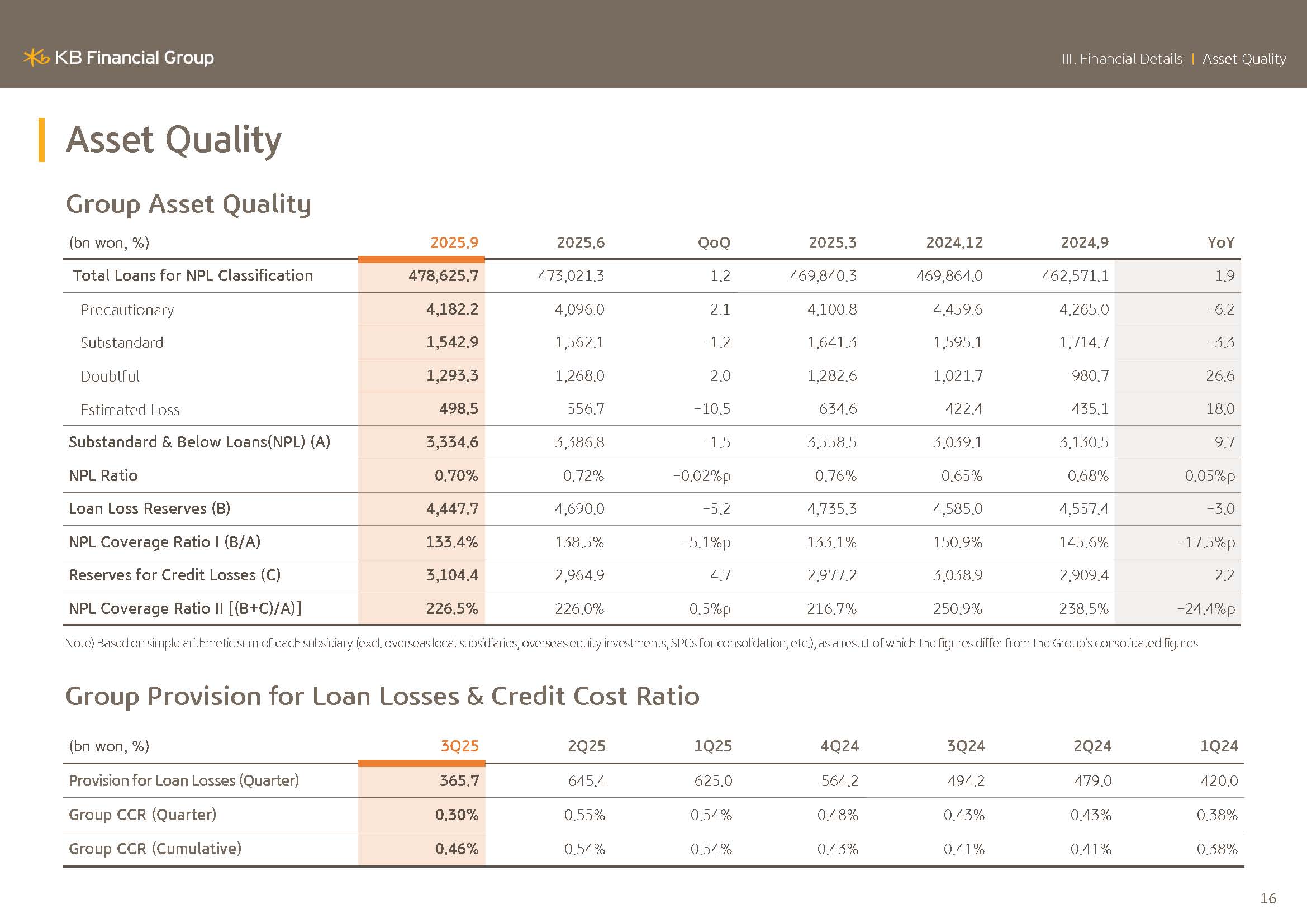 KB Financial Group

III. Financial Details | Asset Quality

Asset Quality

Group Asset Quality

| (bn won, %) | 2025.9 | 2025.6 | QoQ | 2025.3 | 2024.12 | 2024.9 | YoY |
|---|---|---|---|---|---|---|---|
| Total Loans for NPL Classification | 478,625.7 | 473,021.3 | 1.2 | 469,840.3 | 469,864.0 | 462,571.1 | 1.9 |
| Precautionary | 4,182.2 | 4,096.0 | 2.1 | 4,100.8 | 4,459.6 | 4,265.0 | -6.2 |
| Substandard | 1,542.9 | 1,562.1 | -1.2 | 1,641.3 | 1,595.1 | 1,714.7 | -3.3 |
| Doubtful | 1,293.3 | 1,268.0 | 2.0 | 1,282.6 | 1,021.7 | 980.7 | 26.6 |
| Estimated Loss | 498.5 | 556.7 | -10.5 | 634.6 | 422.4 | 435.1 | 18.0 |
| Substandard & Below Loans(NPL) (A) | 3,334.6 | 3,386.8 | -1.5 | 3,558.5 | 3,039.1 | 3,130.5 | 9.7 |
| NPL Ratio | 0.70% | 0.72% | -0.02%p | 0.76% | 0.65% | 0.68% | 0.05%p |
| Loan Loss Reserves (B) | 4,447.7 | 4,690.0 | -5.2 | 4,735.3 | 4,585.0 | 4,557.4 | -3.0 |
| NPL Coverage Ratio I (B/A) | 133.4% | 138.5% | -5.1%p | 133.1% | 150.9% | 145.6% | -17.5%p |
| Reserves for Credit Losses (C) | 3,104.4 | 2,964.9 | 4.7 | 2,977.2 | 3,038.9 | 2,909.4 | 2.2 |
| NPL Coverage Ratio II [(B+C)/A)] | 226.5% | 226.0% | 0.5%p | 216.7% | 250.9% | 238.5% | -24.4%p |

Note) Based on simple arithmetic sum of each subsidiary (excl. overseas local subsidiaries, overseas equity investments, SPCs for consolidation, etc.), as a result of which the figures differ from the Group's consolidated figures

Group Provision for Loan Losses & Credit Cost Ratio

| (bn won, %) | 3Q25 | 2Q25 | 1Q25 | 4Q24 | 3Q24 | 2Q24 | 1Q24 |
|---|---|---|---|---|---|---|---|
| Provision for Loan Losses (Quarter) | 365.7 | 645.4 | 625.0 | 564.2 | 494.2 | 479.0 | 420.0 |
| Group CCR (Quarter) | 0.30% | 0.55% | 0.54% | 0.48% | 0.43% | 0.43% | 0.38% |
| Group CCR (Cumulative) | 0.46% | 0.54% | 0.54% | 0.43% | 0.41% | 0.41% | 0.38% |

16